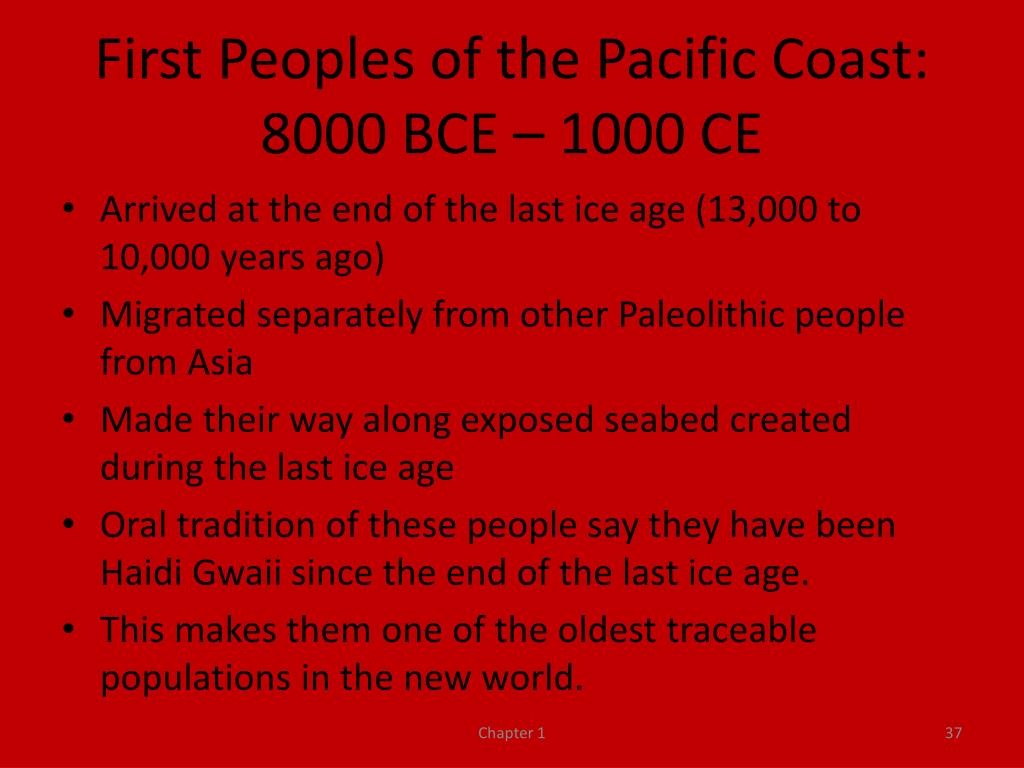 First Peoples of the Pacific Coast: 8000 BCE – 1000 CE

• Arrived at the end of the last ice age (13,000 to 10,000 years ago)
• Migrated separately from other Paleolithic people from Asia
• Made their way along exposed seabed created during the last ice age
• Oral tradition of these people say they have been Haidi Gwaii since the end of the last ice age.
• This makes them one of the oldest traceable populations in the new world.

Chapter 1

37